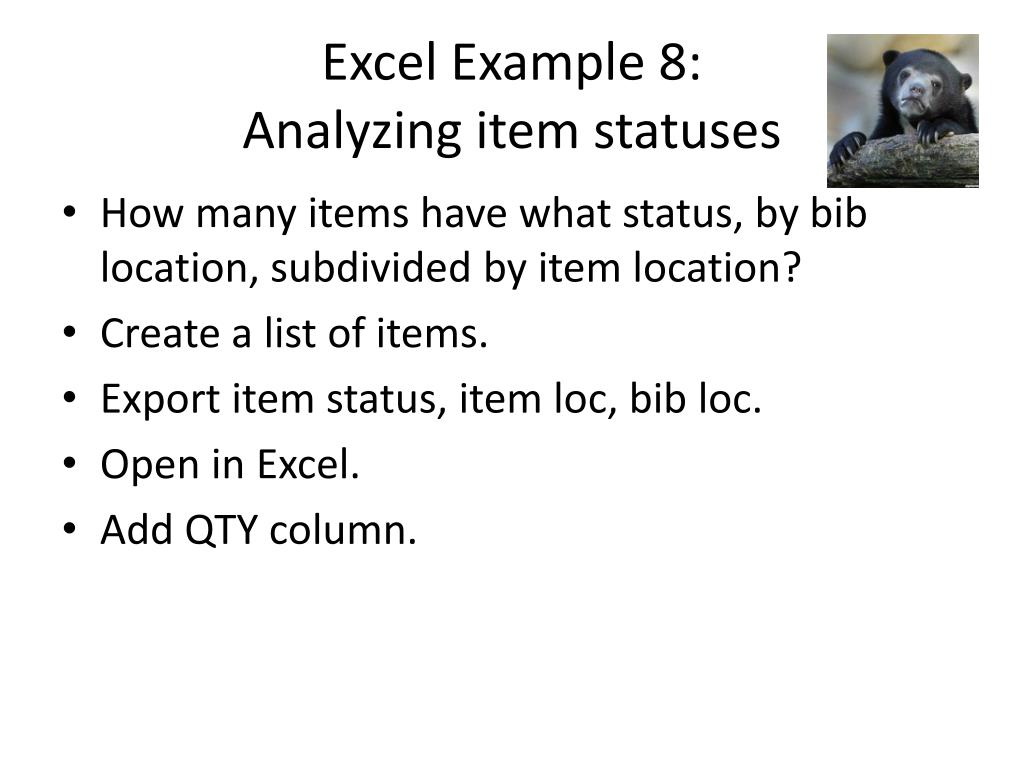 Excel Example 8:
Analyzing item statuses

• How many items have what status, by bib location, subdivided by item location?
• Create a list of items.
• Export item status, item loc, bib loc.
• Open in Excel.
• Add QTY column.